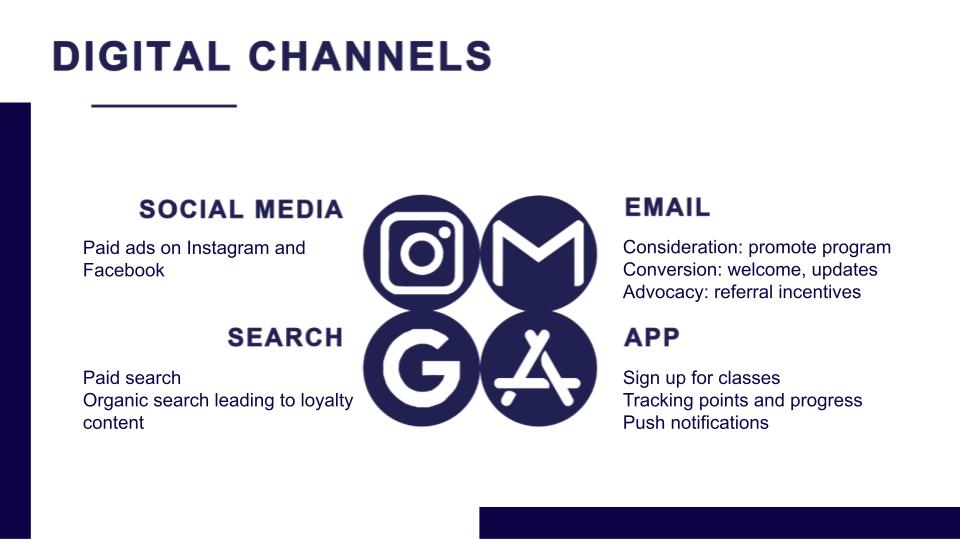 DIGITAL CHANNELS

SOCIAL MEDIA

Paid ads on Instagram and Facebook

SEARCH

Paid search
Organic search leading to loyalty content

EMAIL

Consideration: promote program
Conversion: welcome, updates
Advocacy: referral incentives

APP

Sign up for classes
Tracking points and progress
Push notifications